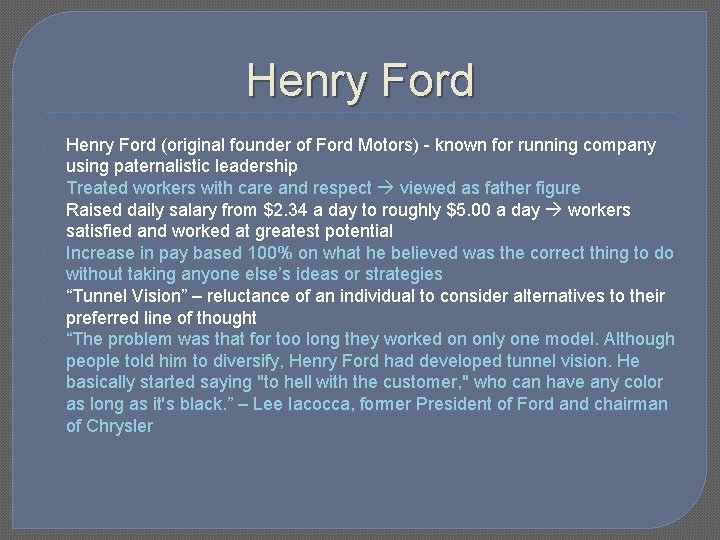 Henry Ford

Henry Ford (original founder of Ford Motors) - known for running company using paternalistic leadership

Treated workers with care and respect → viewed as father figure

Raised daily salary from \$2.34 a day to roughly \$5.00 a day → workers satisfied and worked at greatest potential

Increase in pay based 100% on what he believed was the correct thing to do without taking anyone else's ideas or strategies

"Tunnel Vision" – reluctance of an individual to consider alternatives to their preferred line of thought

"The problem was that for too long they worked on only one model. Although people told him to diversify, Henry Ford had developed tunnel vision. He basically started saying "to hell with the customer," who can have any color as long as it's black." – Lee Iacocca, former President of Ford and chairman of Chrysler